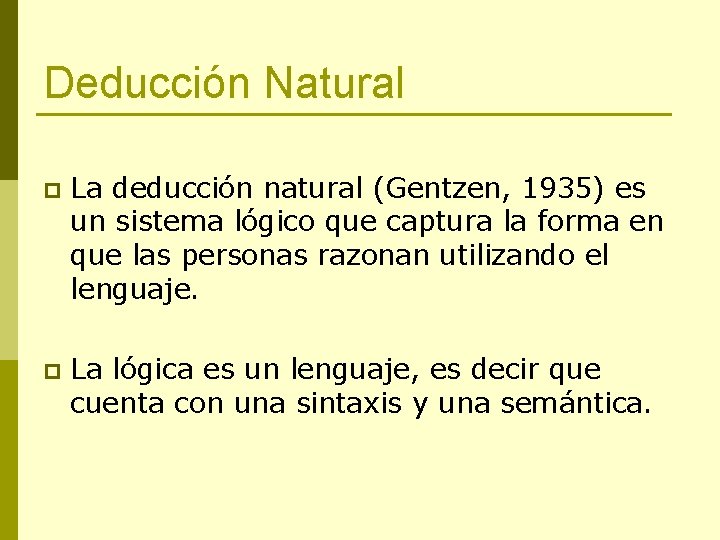 Deducción Natural

La deducción natural (Gentzen, 1935) es un sistema lógico que captura la forma en que las personas razonan utilizando el lenguaje.

La lógica es un lenguaje, es decir que cuenta con una sintaxis y una semántica.